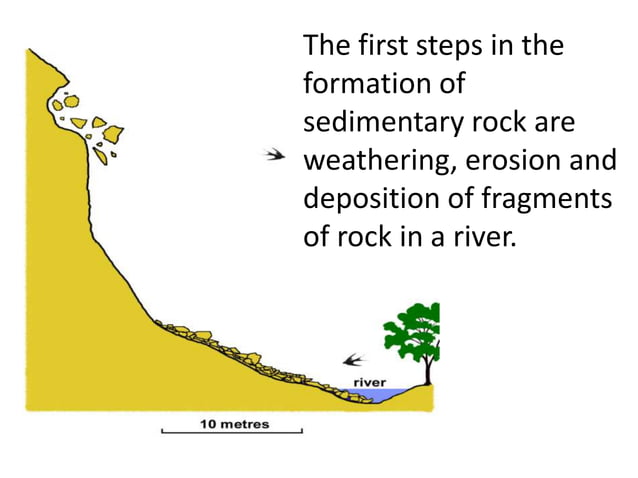 The first steps in the formation of sedimentary rock are weathering, erosion and deposition of fragments of rock in a river.

river

10 metres